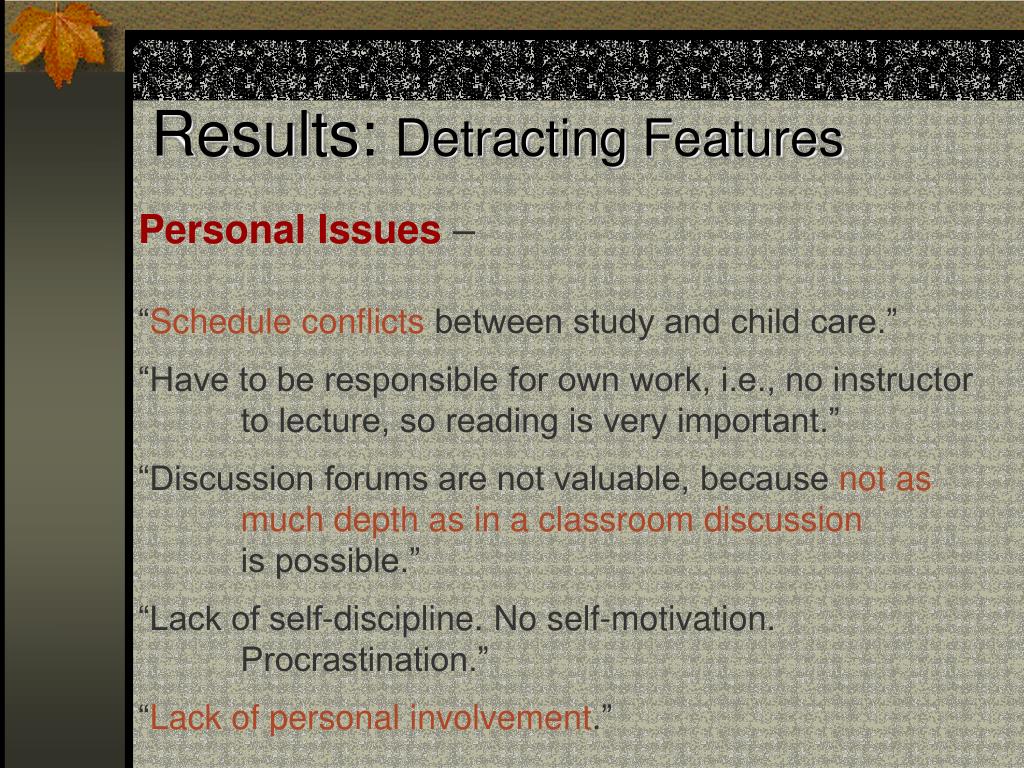 Results: Detracting Features

Personal Issues –

“Schedule conflicts between study and child care.”

“Have to be responsible for own work, i.e., no instructor to lecture, so reading is very important.”

“Discussion forums are not valuable, because not as much depth as in a classroom discussion is possible.”

“Lack of self-discipline. No self-motivation. Procrastination.”

“Lack of personal involvement.”